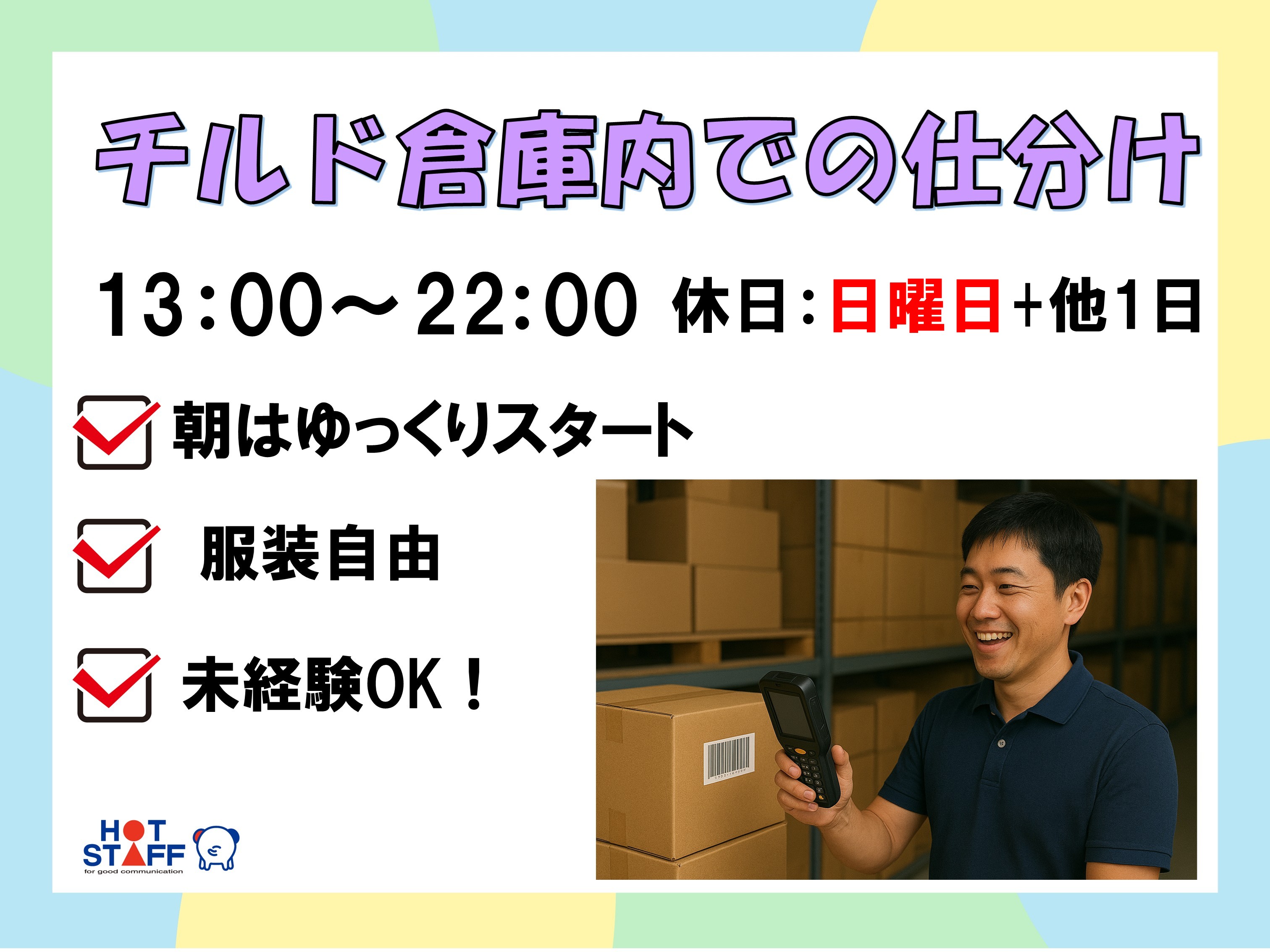 チルド倉庫内での仕分け

13:00～22:00 休日：日曜日+他1日

朝はゆっくりスタート

服装自由

未経験OK！

HOT STAFF
for good communication